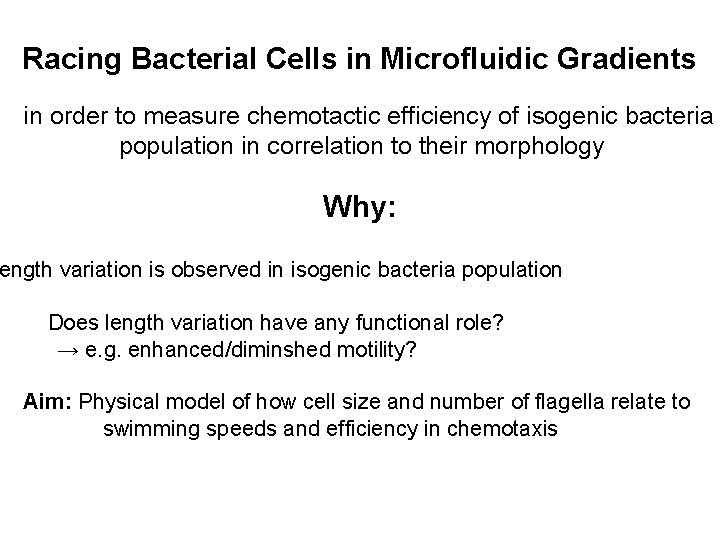 Racing Bacterial Cells in Microfluidic Gradients

in order to measure chemotactic efficiency of isogenic bacteria population in correlation to their morphology

Why:

ength variation is observed in isogenic bacteria population

Does length variation have any functional role?
→ e.g. enhanced/diminshed motility?

Aim: Physical model of how cell size and number of flagella relate to swimming speeds and efficiency in chemotaxis